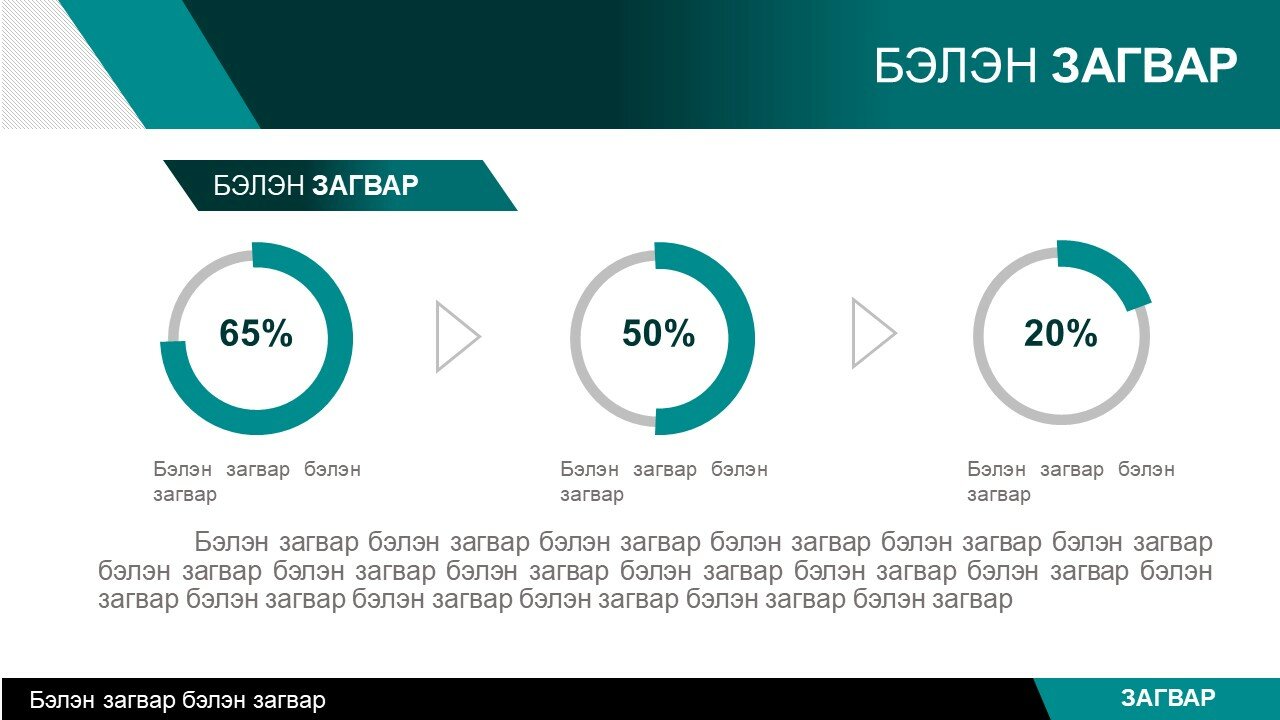 БЭЛЭН ЗАГВАР

БЭЛЭН ЗАГВАР

65%

50%

20%

Бэлэн загвар бэлэн загвар

Бэлэн загвар бэлэн загвар

Бэлэн загвар бэлэн загвар

Бэлэн загвар бэлэн загвар бэлэн загвар бэлэн загвар бэлэн загвар бэлэн загвар бэлэн загвар бэлэн загвар бэлэн загвар бэлэн загвар бэлэн загвар бэлэн загвар бэлэн загвар бэлэн загвар бэлэн загвар бэлэн загвар бэлэн загвар бэлэн загвар

Бэлэн загвар бэлэн загвар

ЗАГВАР